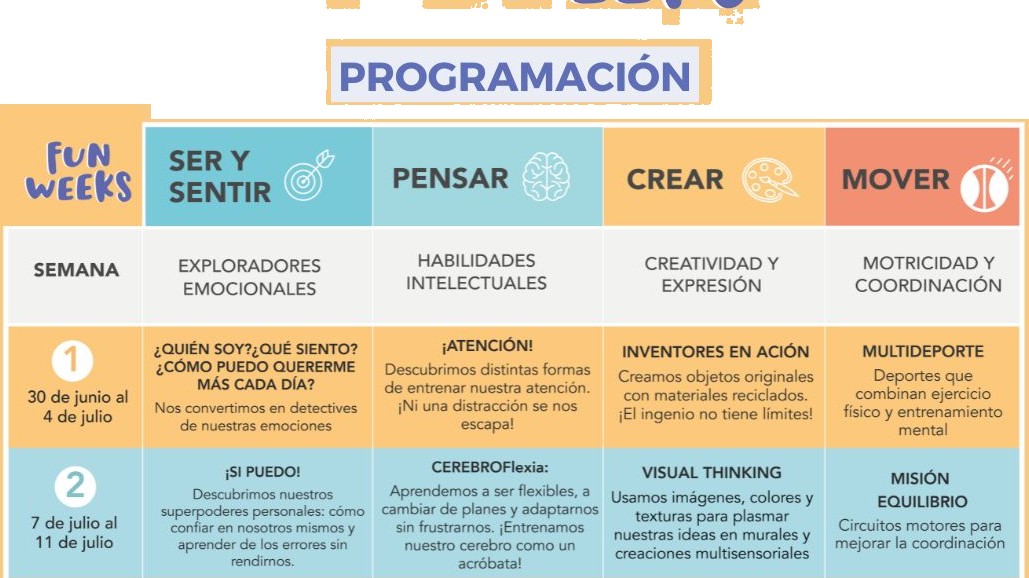 PROGRAMACIÓN

| FUN WEEKS | SER Y SENTIR | PENSAR | CREAR | MOVER |
|---|---|---|---|---|
| SEMANA | EXPLORADORES EMOCIONALES | HABILIDADES INTELECTUALES | CREATIVIDAD Y EXPRESIÓN | MOTRICIDAD Y COORDINACIÓN |
| 1 30 de junio al 4 de julio | ¿QUIÉN SOY?¿QUÉ SIENTO? ¿CÓMO PUEDO QUERERME MÁS CADA DÍA? Nos convertimos en detectives de nuestras emociones | ¡ATENCIÓN! Descubrimos distintas formas de entrenar nuestra atención. ¡Ni una distracción se nos escapa! | INVENTORES EN ACIÓN Creamos objetos originales con materiales reciclados. ¡El ingenio no tiene límites! | MULTIDEPORTE Deportes que combinan ejercicio físico y entrenamiento mental |
| 2 7 de julio al 11 de julio | ¡SI PUEDO! Descubrimos nuestros superpoderes personales: cómo confiar en nosotros mismos y aprender de los errores sin rendirnos. | CEREBROFlexia: Aprendemos a ser flexibles, a cambiar de planes y adaptarnos sin frustrarnos. ¡Entrenamos nuestro cerebro como un acróbata! | VISUAL THINKING Usamos imágenes, colores y texturas para plasmar nuestras ideas en murales y creaciones multisensoriales | MISIÓN EQUILIBRIO Circuitos motores para mejorar la coordinación |